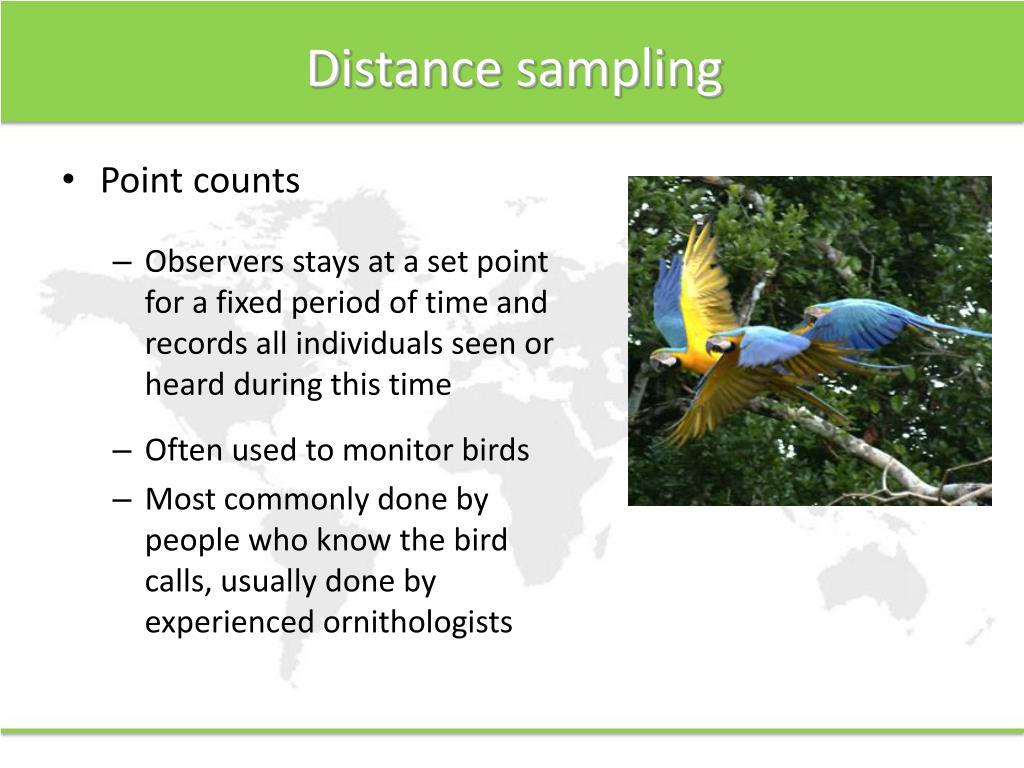 Distance sampling

• Point counts

– Observers stays at a set point for a fixed period of time and records all individuals seen or heard during this time

– Often used to monitor birds

– Most commonly done by people who know the bird calls, usually done by experienced ornithologists